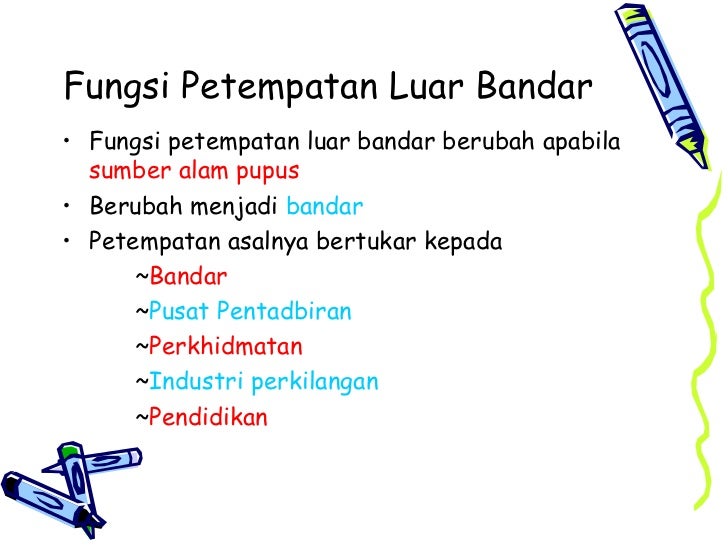 Fungsi Petempatan Luar Bandar

• Fungsi petempatan luar bandar berubah apabila sumber alam pupus
• Berubah menjadi bandar
• Petempatan asalnya bertukar kepada

~Bandar
~Pusat Pentadbiran
~Perkhidmatan
~Industri perkilangan
~Pendidikan